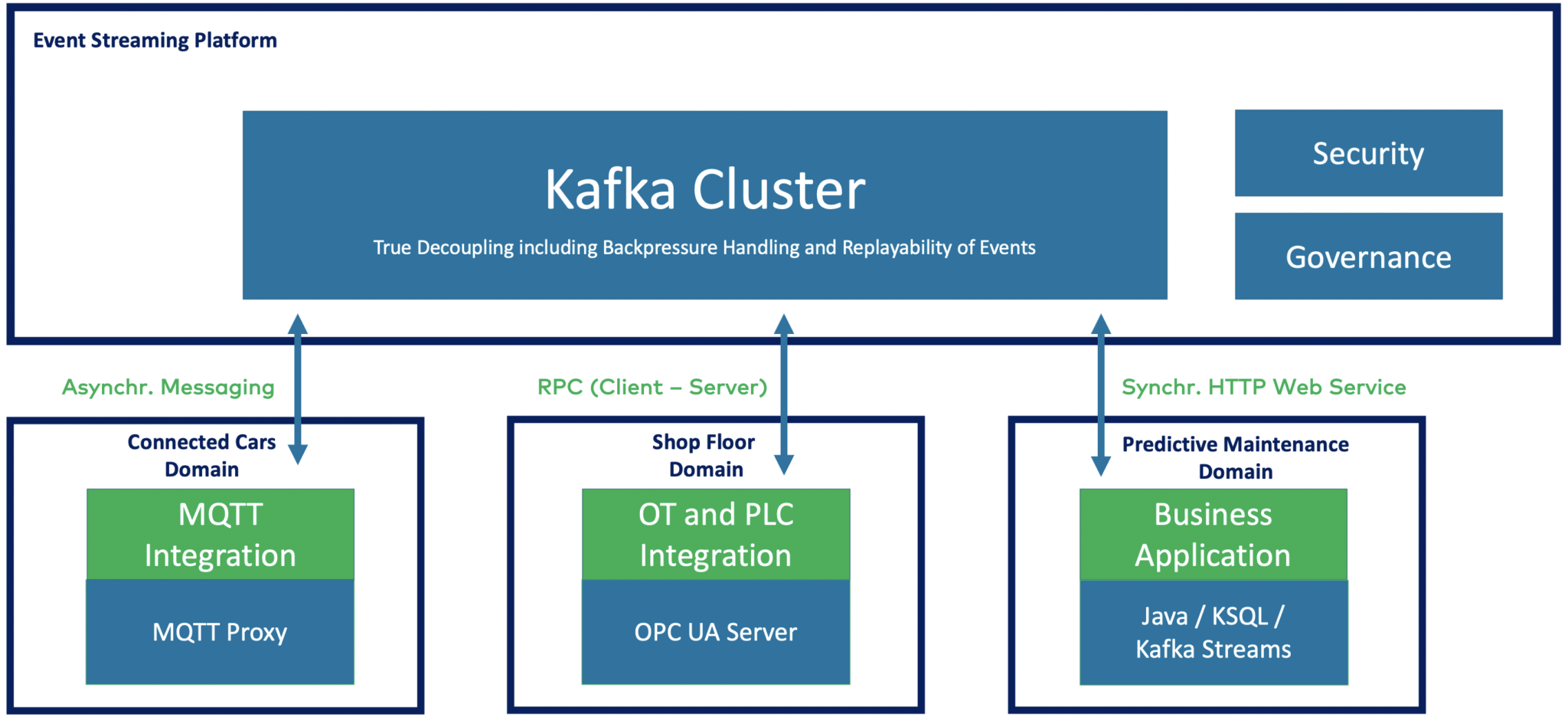 Event Streaming Platform

Kafka Cluster

True Decoupling including Backpressure Handling and Replayability of Events

Security

Governance

Asynchr. Messaging

RPC (Client – Server)

Synchr. HTTP Web Service

Connected Cars Domain

MQTT Integration

MQTT Proxy

Shop Floor Domain

OT and PLC Integration

OPC UA Server

Predictive Maintenance Domain

Business Application

Java / KSQL / Kafka Streams